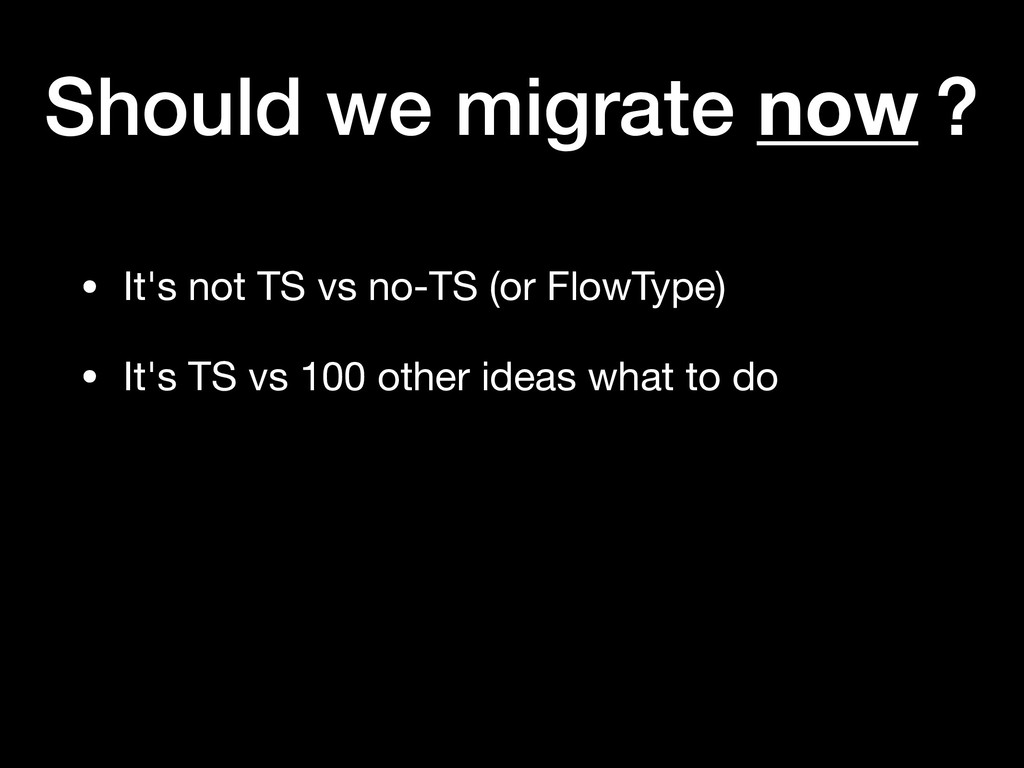 Should we migrate now ?

• It's not TS vs no-TS (or FlowType)

• It's TS vs 100 other ideas what to do